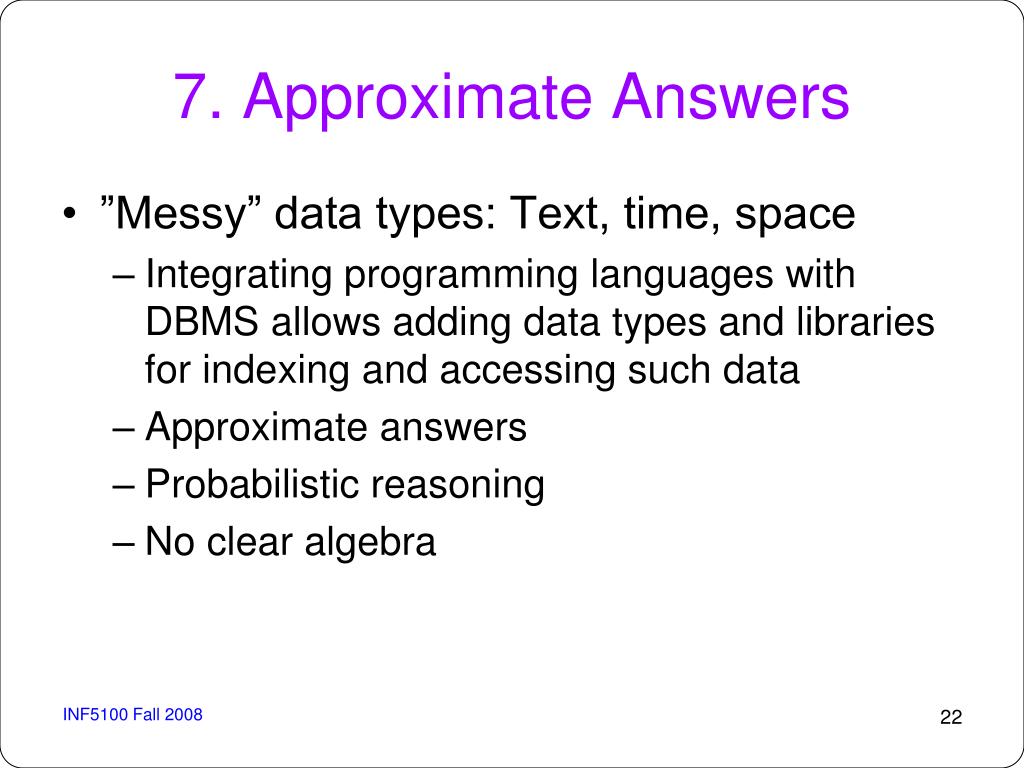 7. Approximate Answers

• ”Messy” data types: Text, time, space
– Integrating programming languages with DBMS allows adding data types and libraries for indexing and accessing such data
– Approximate answers
– Probabilistic reasoning
– No clear algebra

INF5100 Fall 2008

22